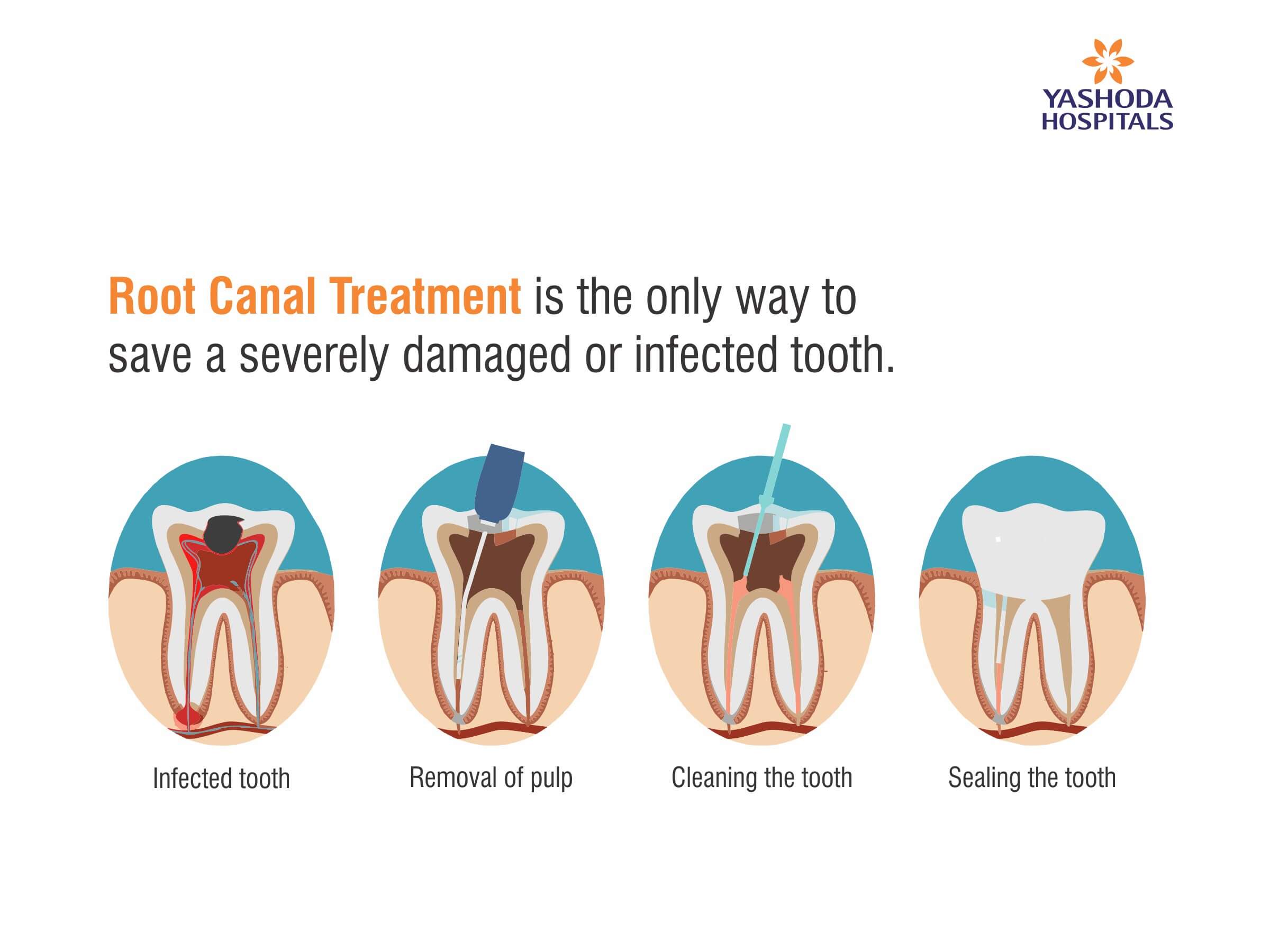 YASHODA
HOSPITALS

Root Canal Treatment is the only way to save a severely damaged or infected tooth.

Infected tooth

Removal of pulp

Cleaning the tooth

Sealing the tooth